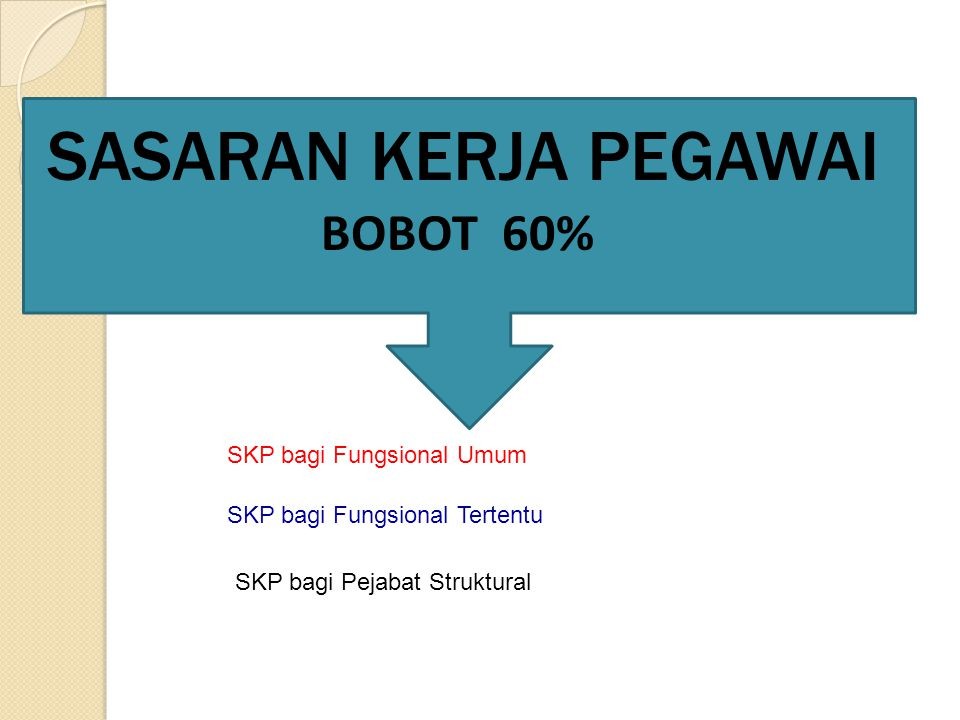 SASARAN KERJA PEGAWAI
BOBOT 60%

SKP bagi Fungsional Umum

SKP bagi Fungsional Tertentu

SKP bagi Pejabat Struktural